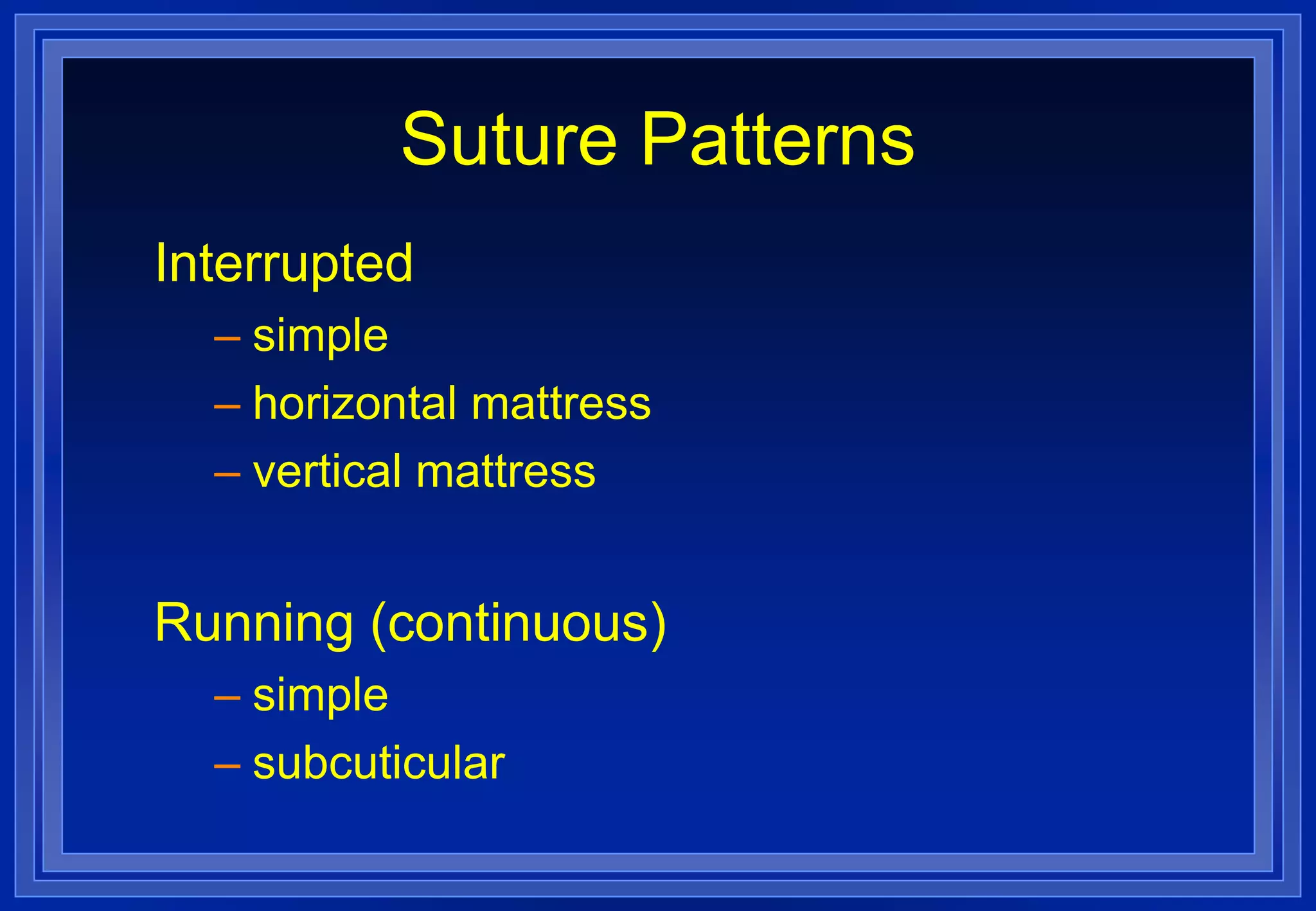 Suture Patterns

Interrupted

– simple
– horizontal mattress
– vertical mattress

Running (continuous)

– simple
– subcuticular